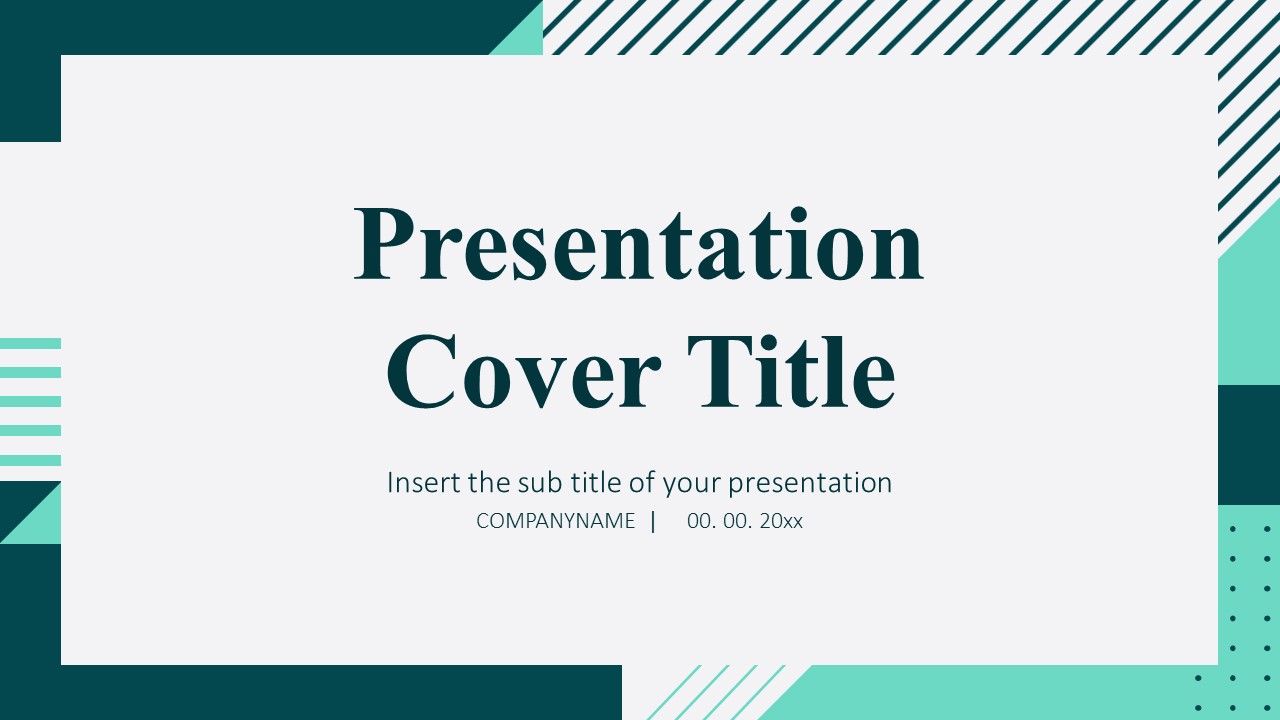 Presentation Cover Title

Insert the sub title of your presentation

COMPANYNAME | 00. 00. 20xx